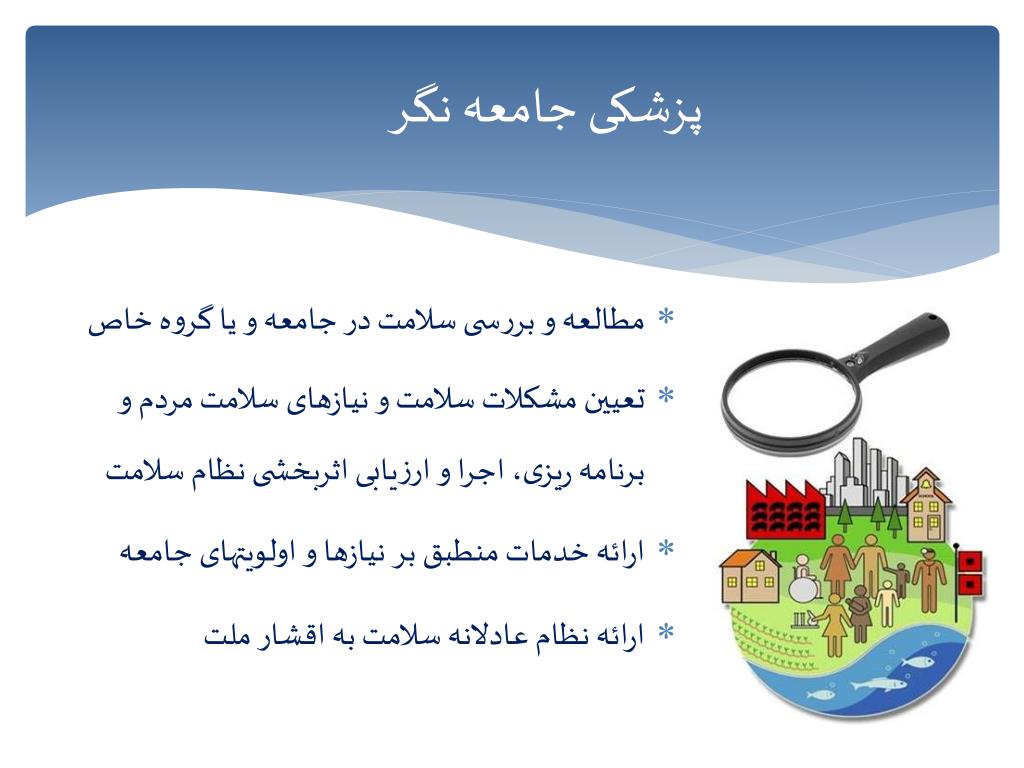 پزشکی جامعه نگر

* مطالعه و بررسی سلامت در جامعه و یا گروه خاص
* تعیین مشکلات سلامت و نیازهای سلامت مردم و برنامه ریزی، اجرا و ارزیابی اثربخشی نظام سلامت
* ارائه خدمات منطبق بر نیازها و اولویتهای جامعه
* ارائه نظام عادلانه سلامت به اقشار ملت